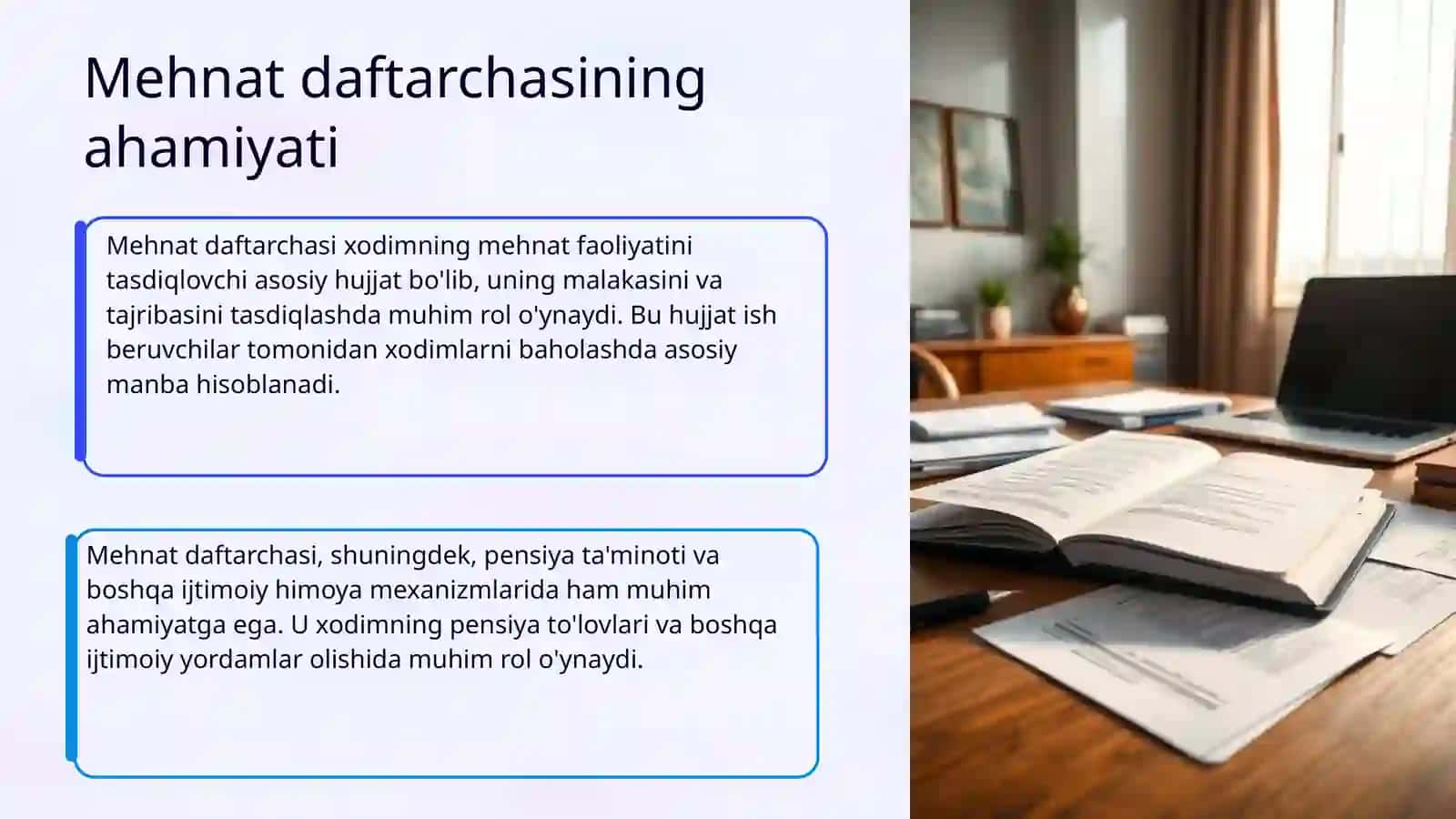 Mehnat daftarchasining ahamiyati

Mehnat daftarchasi xodimning mehnat faoliyatini tasdiqlovchi asosiy hujjat bo'lib, uning malakasini va tajribasini tasdiqlashda muhim rol o'ynaydi. Bu hujjat ish beruvchilar tomonidan xodimlarni baholashda asosiy manba hisoblanadi.

Mehnat daftarchasi, shuningdek, pensiya ta'minoti va boshqa ijtimoiy himoya mexanizmlarida ham muhim ahamiyatga ega. U xodimning pensiya to'lovlari va boshqa ijtimoiy yordamlar olishida muhim rol o'ynaydi.